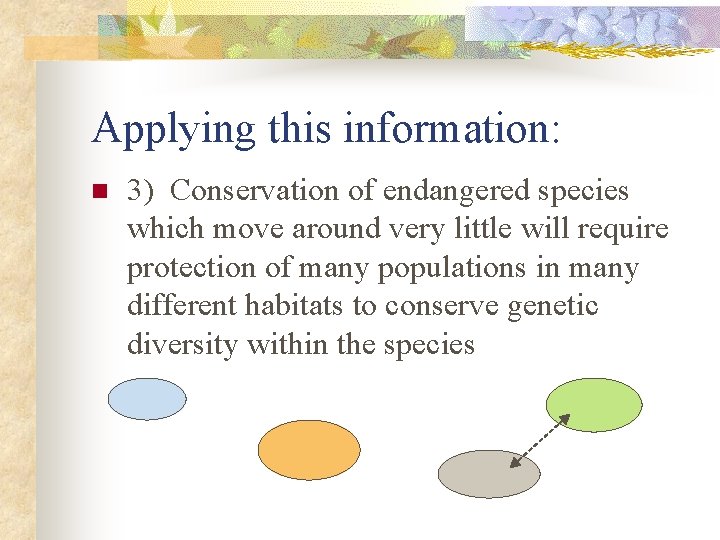 Applying this information:

3) Conservation of endangered species which move around very little will require protection of many populations in many different habitats to conserve genetic diversity within the species